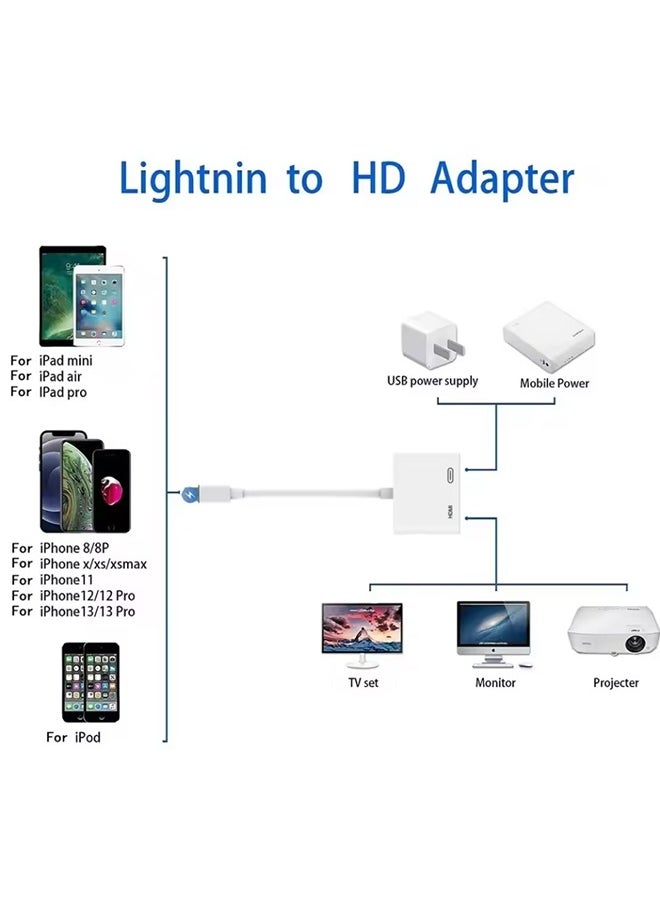 Lightnin to HD Adapter

For iPad mini
For iPad air
For IPad pro

For iPhone 8/8P
For iPhone x/xs/xsmax
For iPhone11
For iPhone12/12 Pro
For iPhone13/13 Pro

For iPod

USB power supply
Mobile Power

HDMI

TV set
Monitor
Projecter